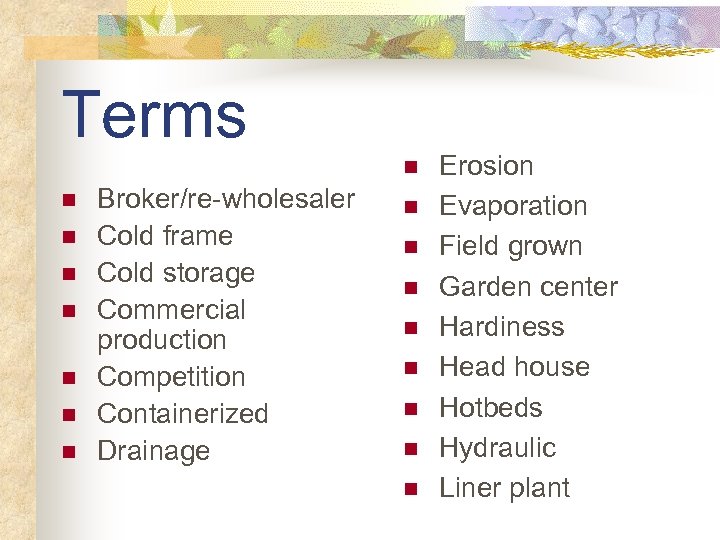 Terms

- Broker/re-wholesaler
- Cold frame
- Cold storage
- Commercial production
- Competition
- Containerized
- Drainage

- Erosion
- Evaporation
- Field grown
- Garden center
- Hardiness
- Head house
- Hotbeds
- Hydraulic
- Liner plant